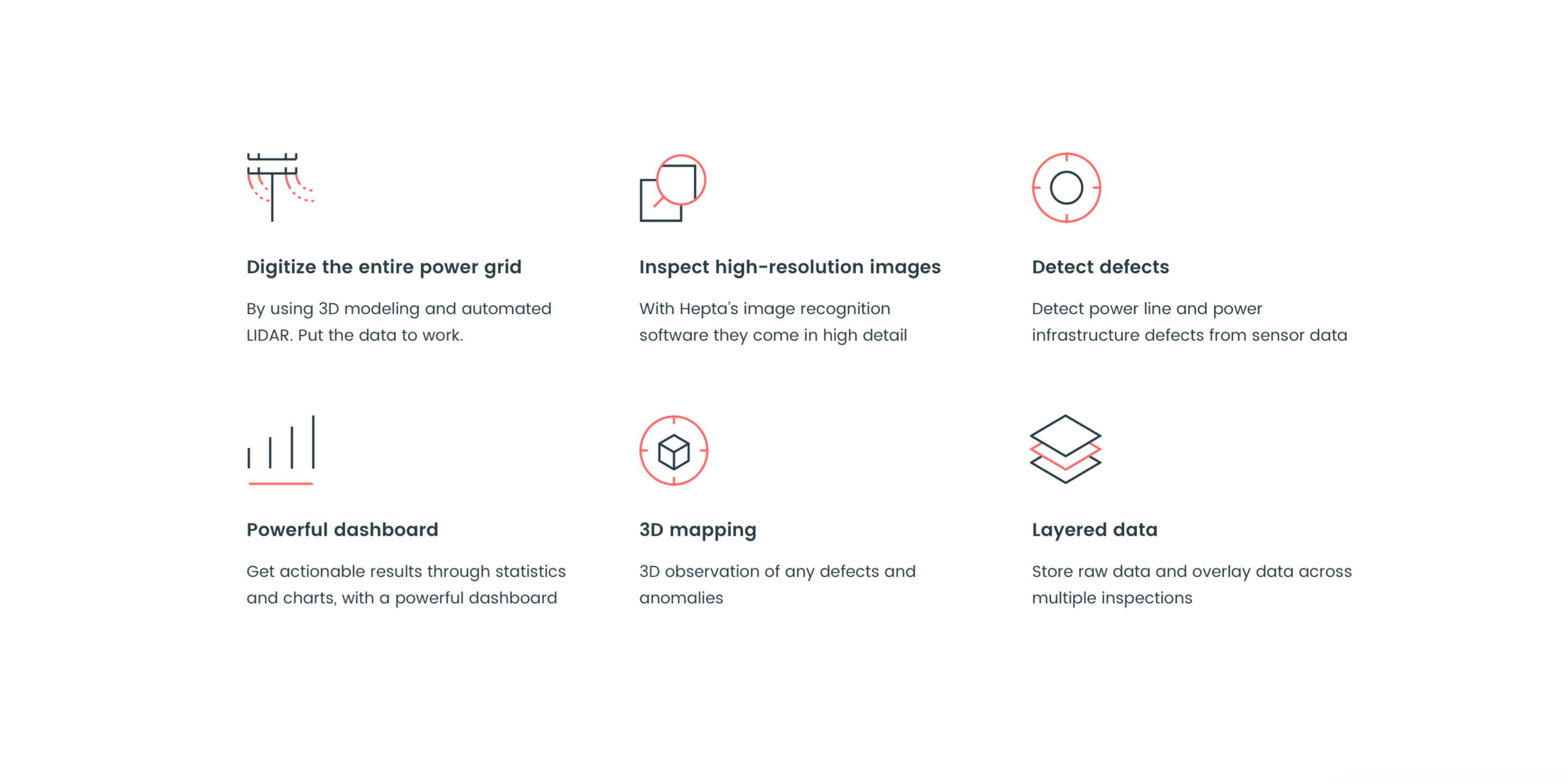 Digitize the entire power grid

By using 3D modeling and automated LIDAR. Put the data to work.

Inspect high-resolution images

With Hepta's image recognition software they come in high detail

Detect defects

Detect power line and power infrastructure defects from sensor data

Powerful dashboard

Get actionable results through statistics and charts, with a powerful dashboard

3D mapping

3D observation of any defects and anomalies

Layered data

Store raw data and overlay data across multiple inspections